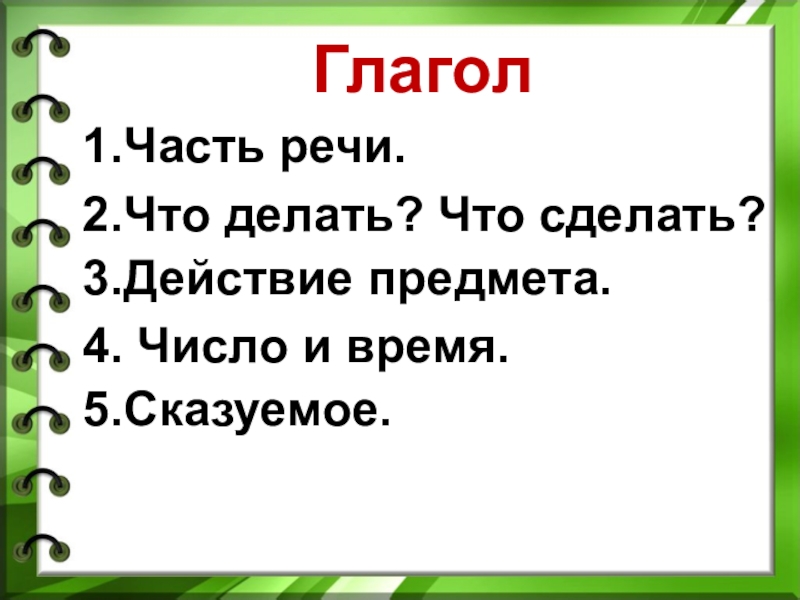 Глагол

1.Часть речи.

2.Что делать? Что сделать?

3.Действие предмета.

4. Число и время.

5.Сказуемое.